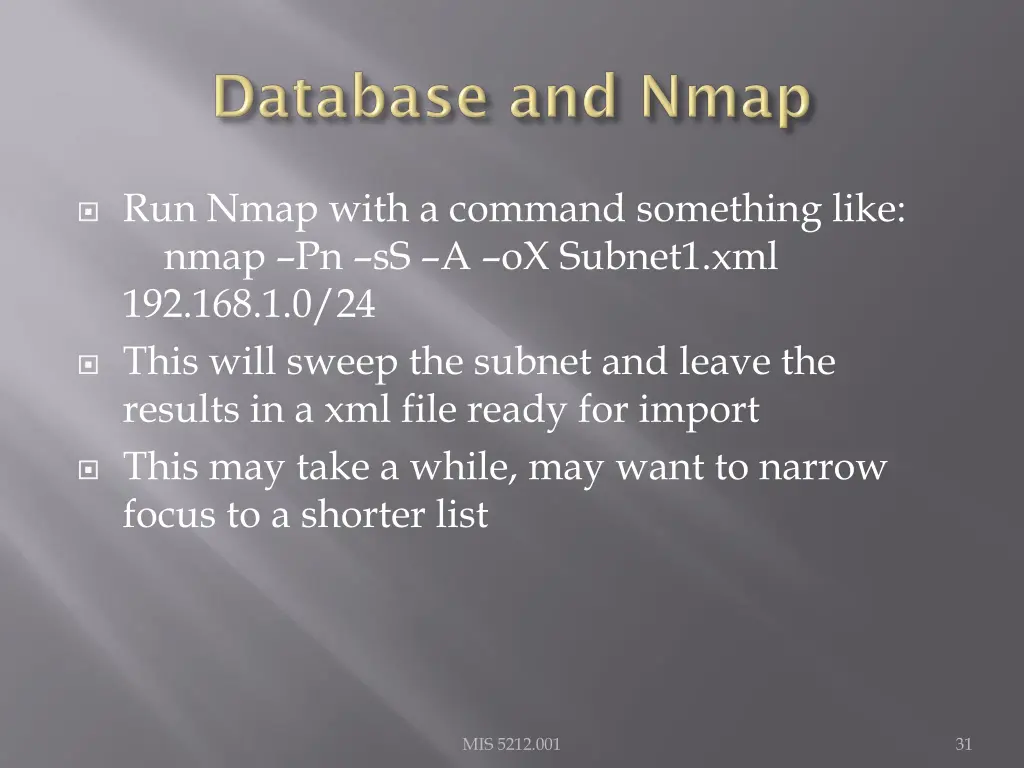 Database and Nmap

Run Nmap with a command something like: nmap –Pn –sS –A –oX Subnet1.xml 192.168.1.0/24

This will sweep the subnet and leave the results in a xml file ready for import

This may take a while, may want to narrow focus to a shorter list

MIS 5212.001

31